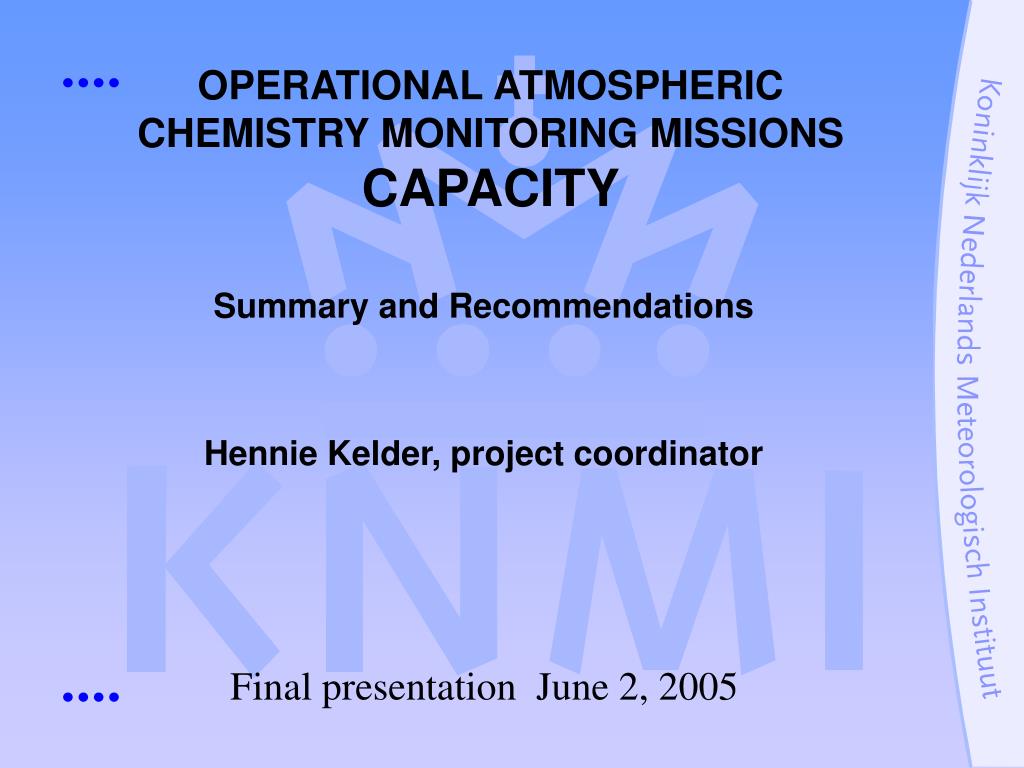 OPERATIONAL ATMOSPHERIC CHEMISTRY MONITORING MISSIONS
CAPACITY

Summary and Recommendations

Hennie Kelder, project coordinator

KNMI

Final presentation June 2, 2005

Koninklijk Nederlands Meteorologisch Instituut